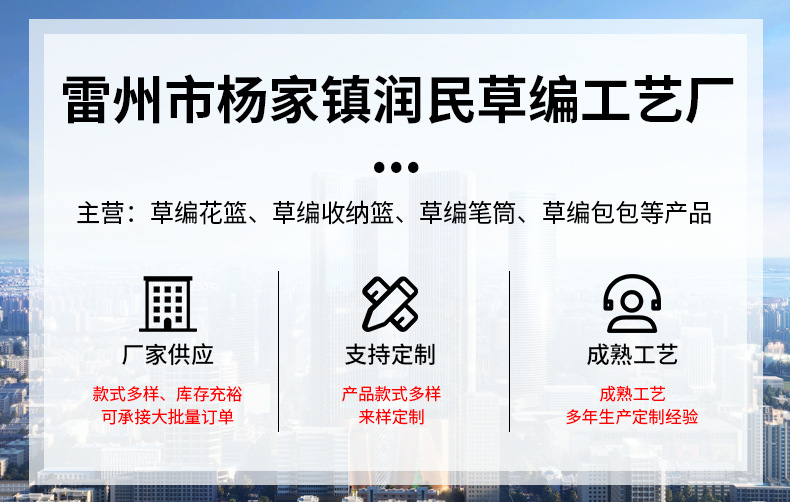 雷州市杨家镇润民草编工艺厂

主营：草编花篮、草编收纳篮、草编笔筒、草编包包等产品

厂家供应

款式多样、库存充裕
可承接大批量订单

支持定制

产品款式多样
来样定制

成熟工艺

成熟工艺
多年生产定制经验